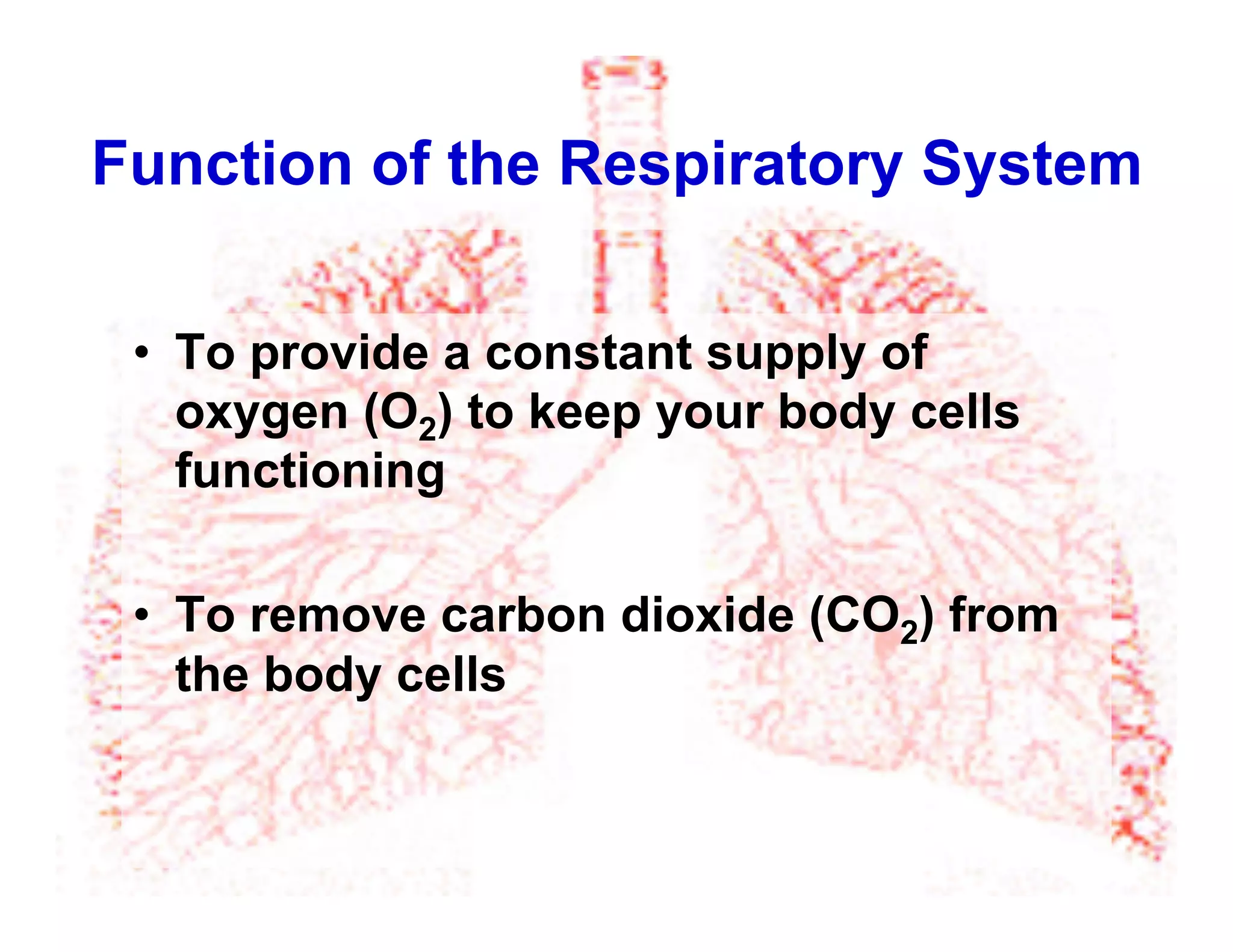 Function of the Respiratory System

• To provide a constant supply of oxygen ($O_2$) to keep your body cells functioning

• To remove carbon dioxide ($CO_2$) from the body cells